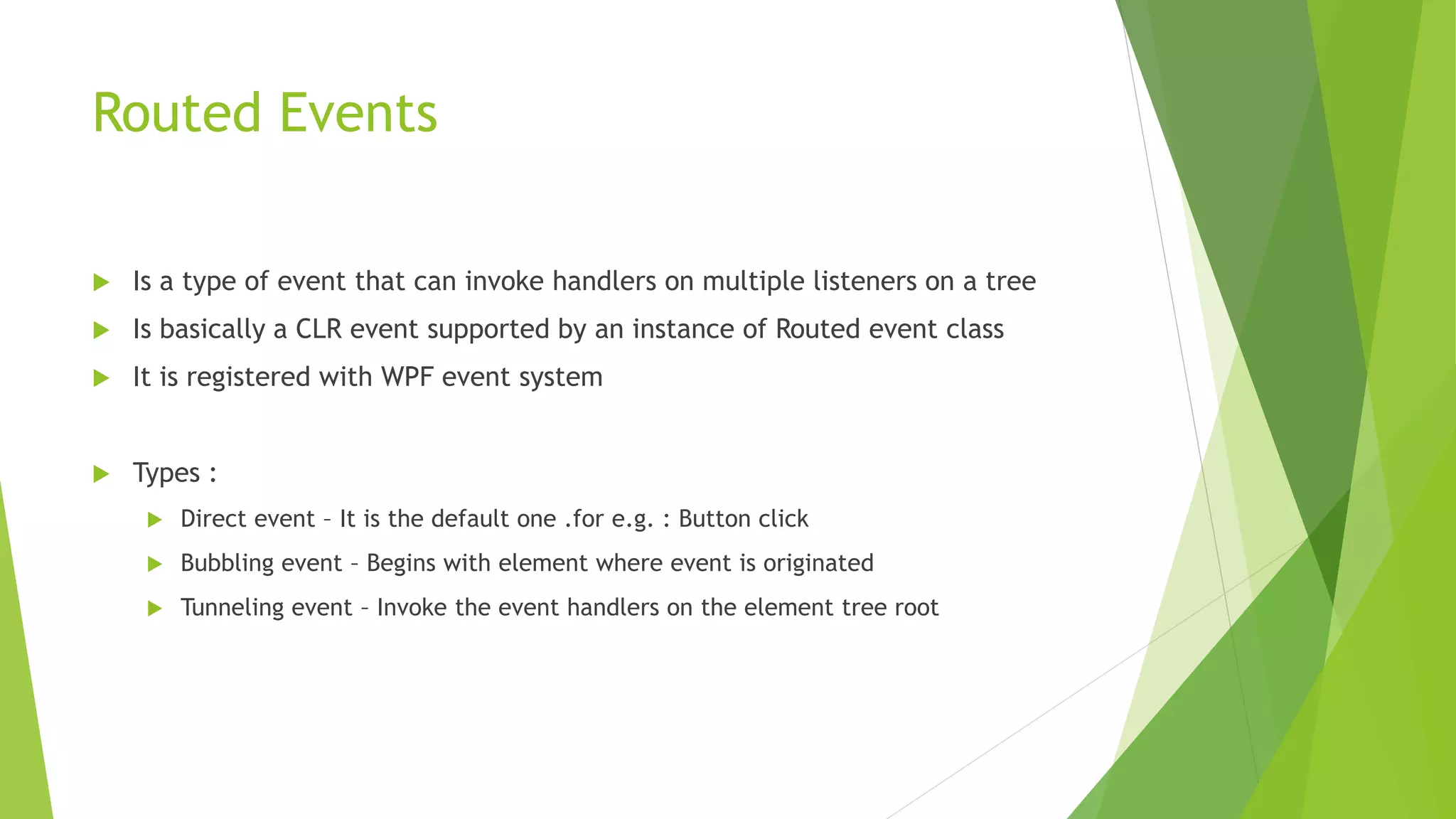 Routed Events

Is a type of event that can invoke handlers on multiple listeners on a tree

Is basically a CLR event supported by an instance of Routed event class

It is registered with WPF event system

Types :

Direct event – It is the default one .for e.g. : Button click

Bubbling event – Begins with element where event is originated

Tunneling event – Invoke the event handlers on the element tree root